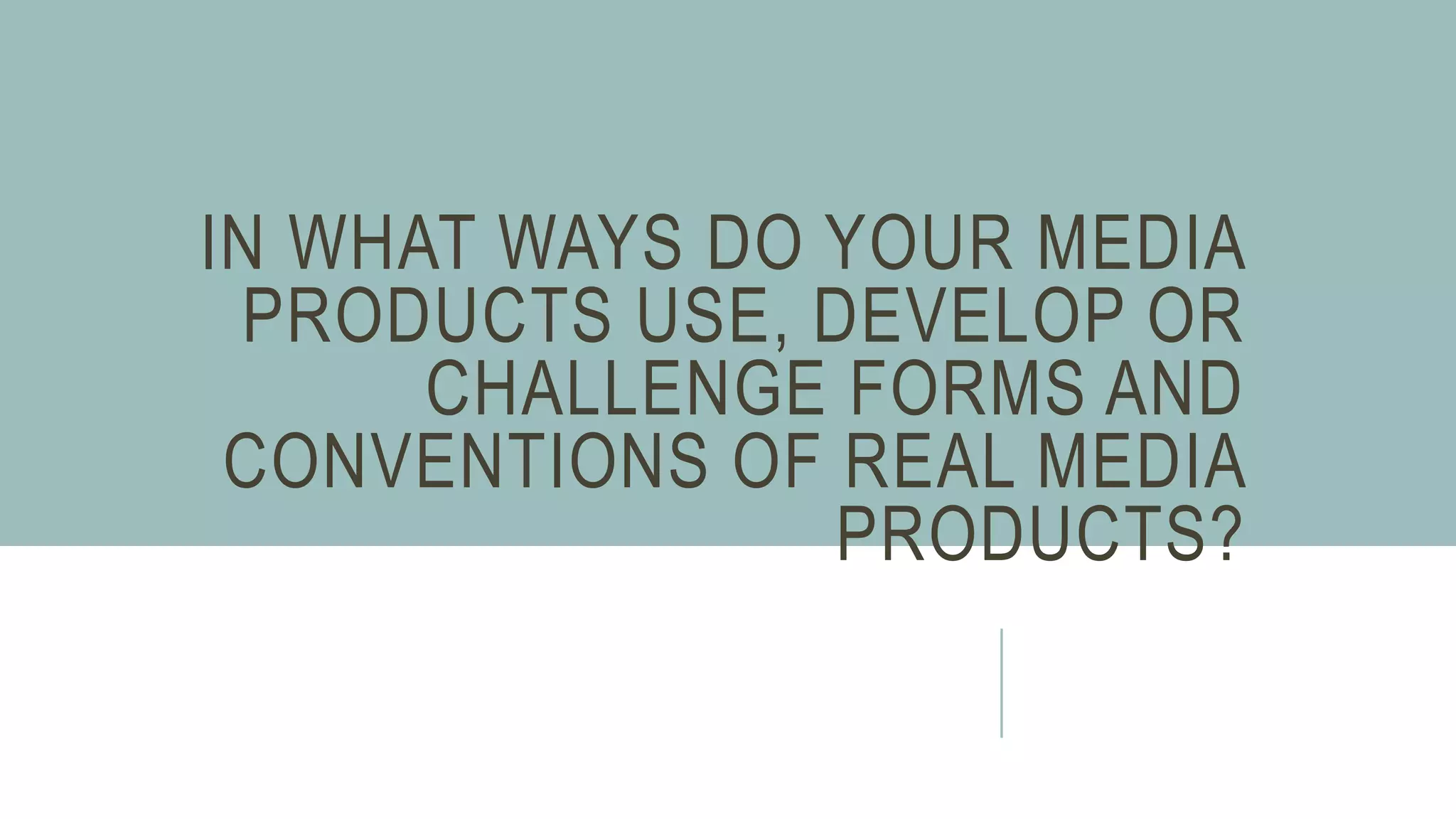 IN WHAT WAYS DO YOUR MEDIA PRODUCTS USE, DEVELOP OR CHALLENGE FORMS AND CONVENTIONS OF REAL MEDIA PRODUCTS?